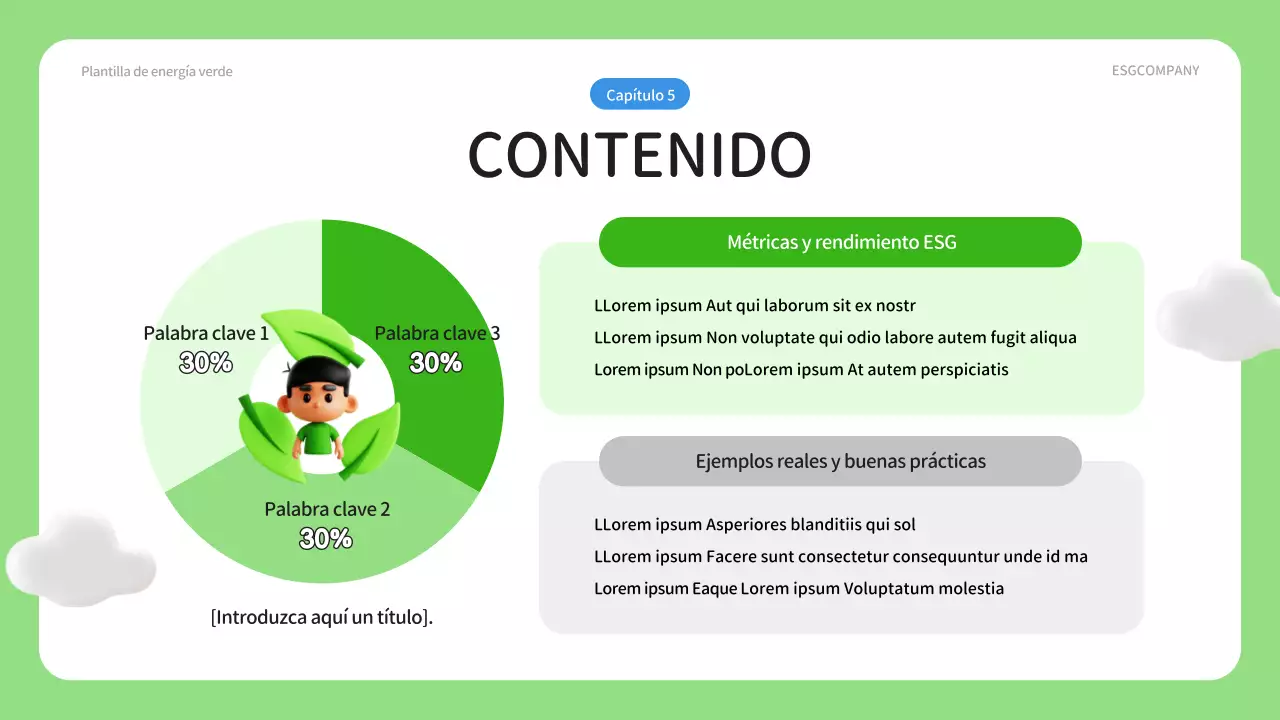 Plantilla de energía verde

ESGCOMPANY

Capítulo 5

CONTENIDO

Palabra clave 1
30%

Palabra clave 3
30%

Palabra clave 2
30%

[Introduzca aquí un título].

Métricas y rendimiento ESG

LLorem ipsum Aut qui laborum sit ex nostr
LLorem ipsum Non voluptate qui odio labore autem fugit aliqua
Lorem ipsum Non poLorem ipsum At autem perspiciatis

Ejemplos reales y buenas prácticas

LLorem ipsum Asperiores blanditiis qui sol
LLorem ipsum Facere sunt consectetur consequuntur unde id ma
Lorem ipsum Eaque Lorem ipsum Voluptatum molestia